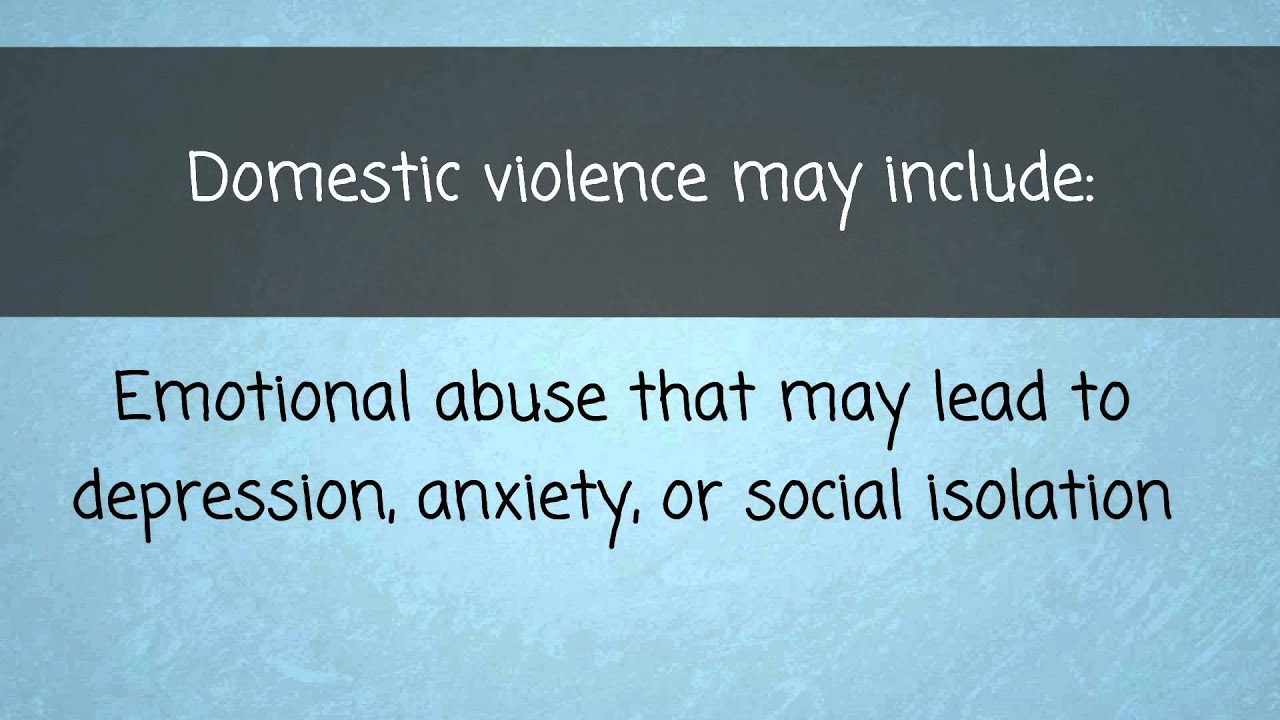 Domestic violence may include:

Emotional abuse that may lead to depression, anxiety, or social isolation